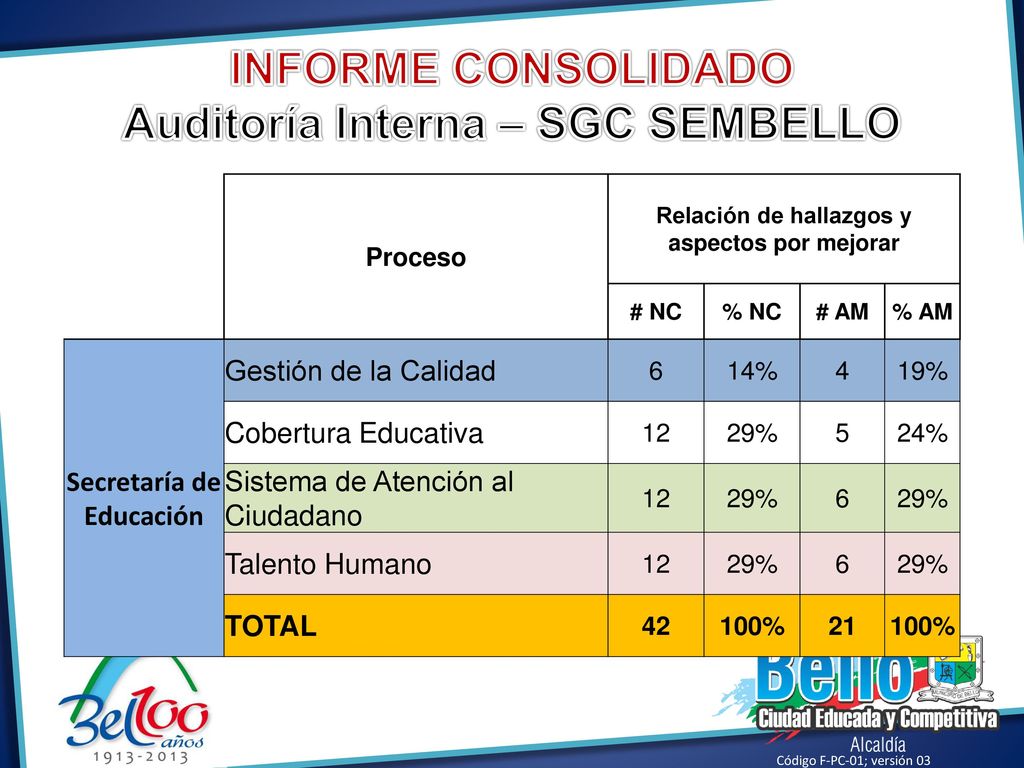 INFORME CONSOLIDADO
Auditoría Interna – SGC SEMBELLO

| | Proceso | Relación de hallazgos y aspectos por mejorar | | | |
|---|---|---|---|---|---|
| | | # NC | % NC | # AM | % AM |
| Secretaría de Educación | Gestión de la Calidad | 6 | 14% | 4 | 19% |
| | Cobertura Educativa | 12 | 29% | 5 | 24% |
| | Sistema de Atención al Ciudadano | 12 | 29% | 6 | 29% |
| | Talento Humano | 12 | 29% | 6 | 29% |
| | TOTAL | 42 | 100% | 21 | 100% |

Bello 100 años
1913-2013

Bello
Ciudad Educada y Competitiva
Alcaldía
Código F-PC-01; versión 03